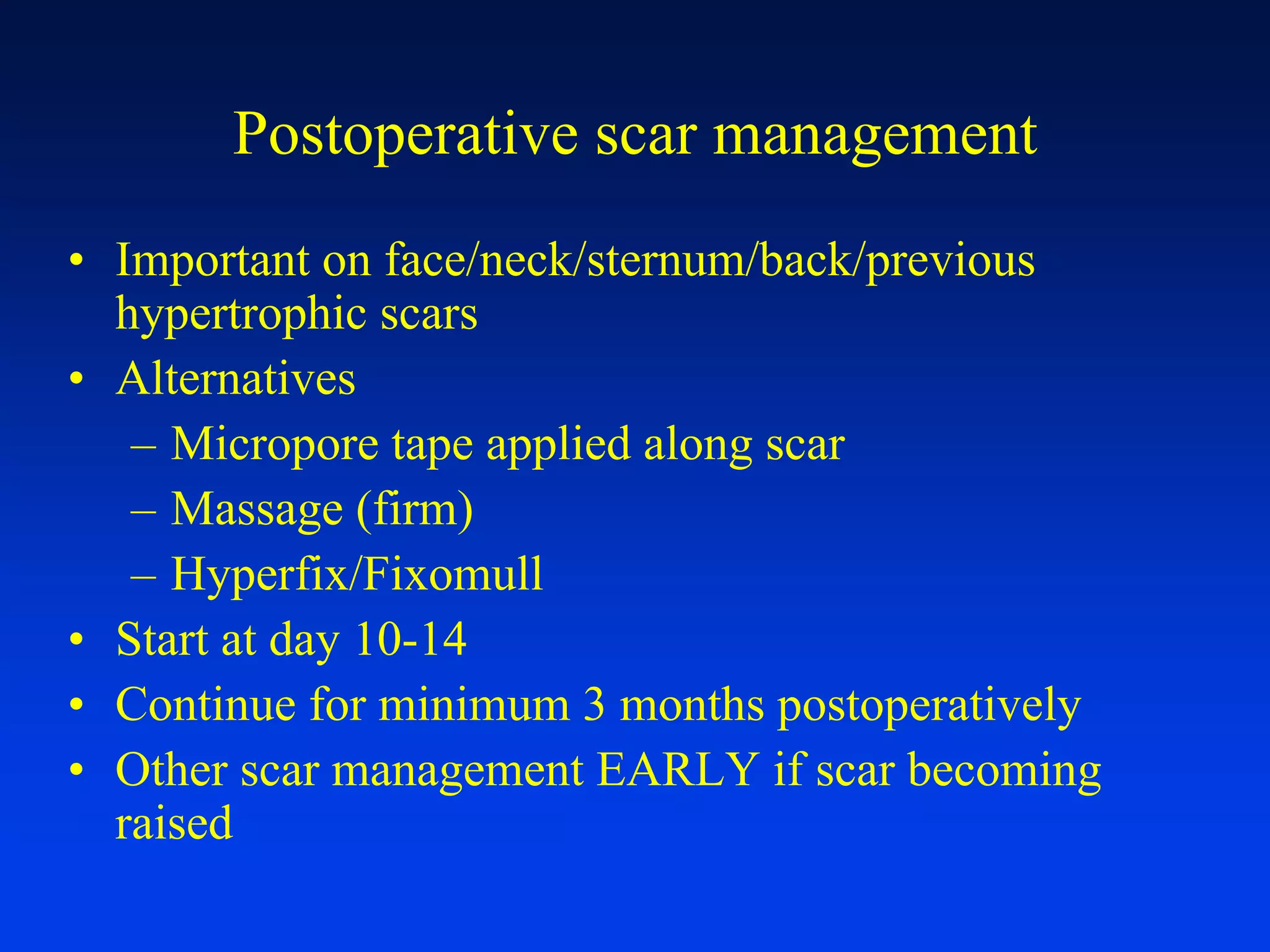 Postoperative scar management

• Important on face/neck/sternum/back/previous hypertrophic scars
• Alternatives
– Micropore tape applied along scar
– Massage (firm)
– Hyperfix/Fixomull
• Start at day 10-14
• Continue for minimum 3 months postoperatively
• Other scar management EARLY if scar becoming raised